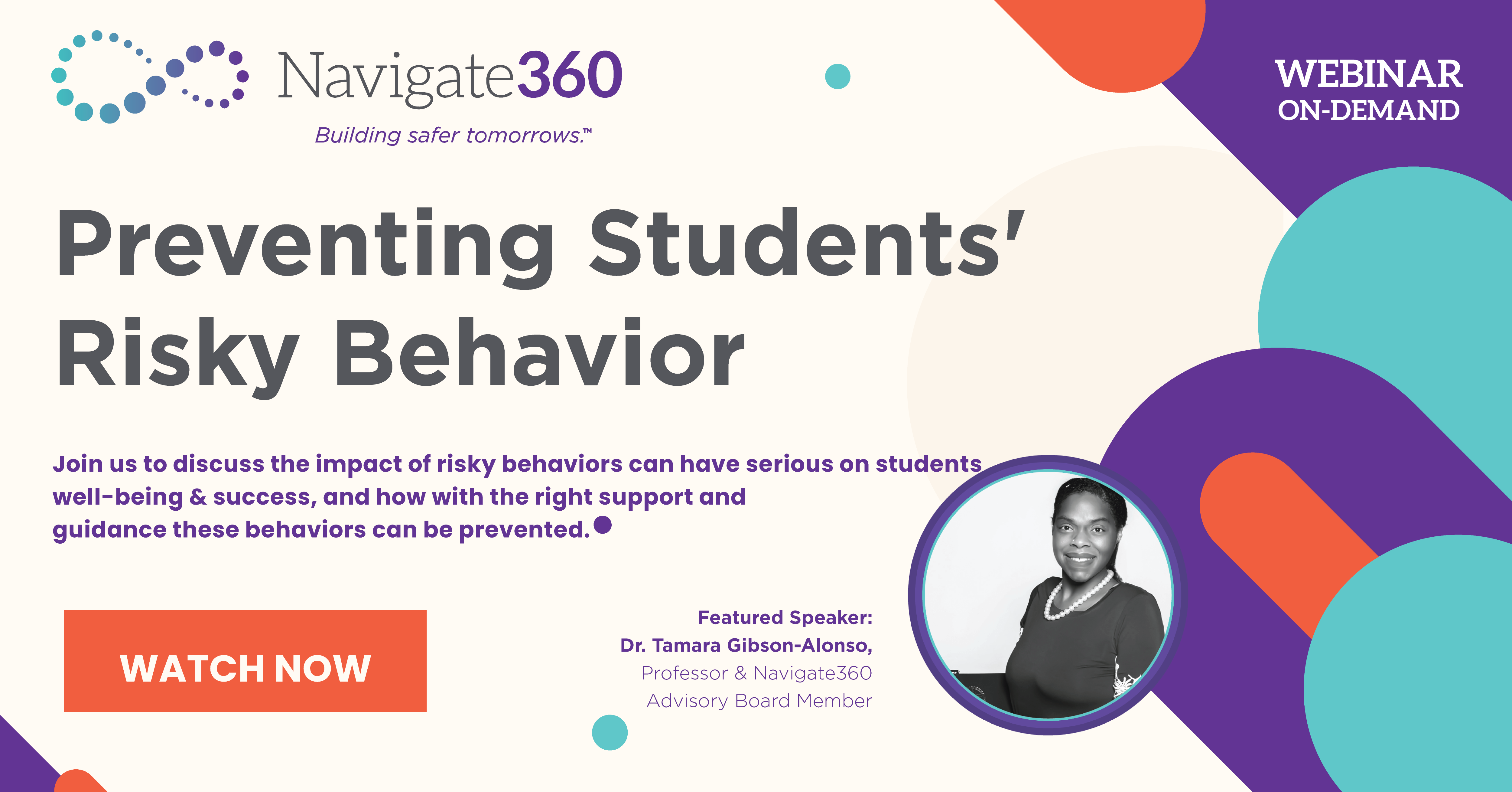 Navigate360
Building safer tomorrows.™

WEBINAR
ON-DEMAND

Preventing Students' Risky Behavior

Join us to discuss the impact of risky behaviors can have serious on students well-being & success, and how with the right support and guidance these behaviors can be prevented.

WATCH NOW

Featured Speaker:
Dr. Tamara Gibson-Alonso,
Professor & Navigate360
Advisory Board Member